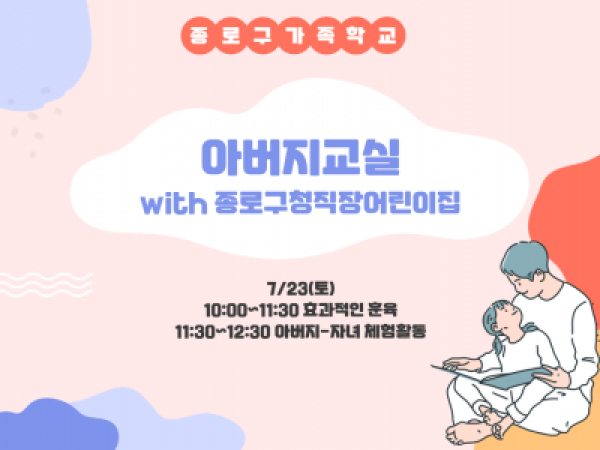 종로구가족학교

아버지교실
with 종로구청직장어린이집

7/23(토)
10:00~11:30 효과적인 훈육
11:30~12:30 아버지-자녀 체험활동